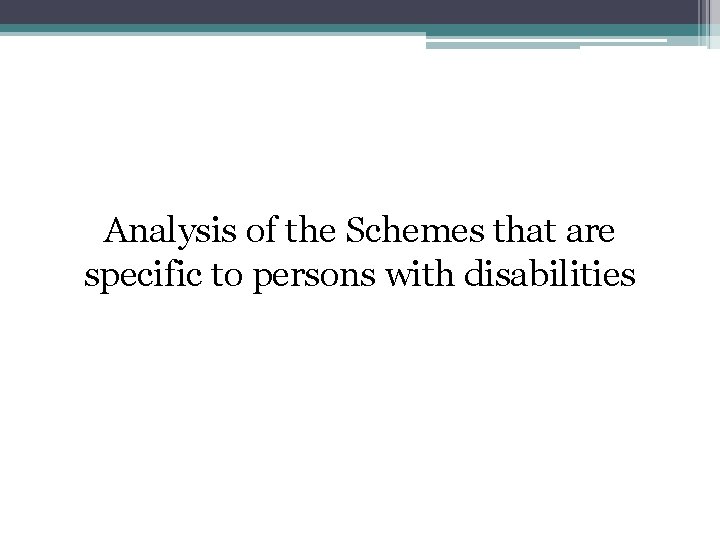 Analysis of the Schemes that are specific to persons with disabilities